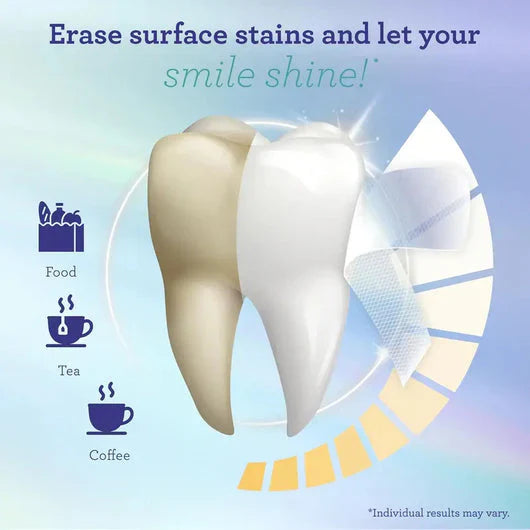 Erase surface stains and let your smile shine!*

Food

Tea

Coffee

*Individual results may vary.